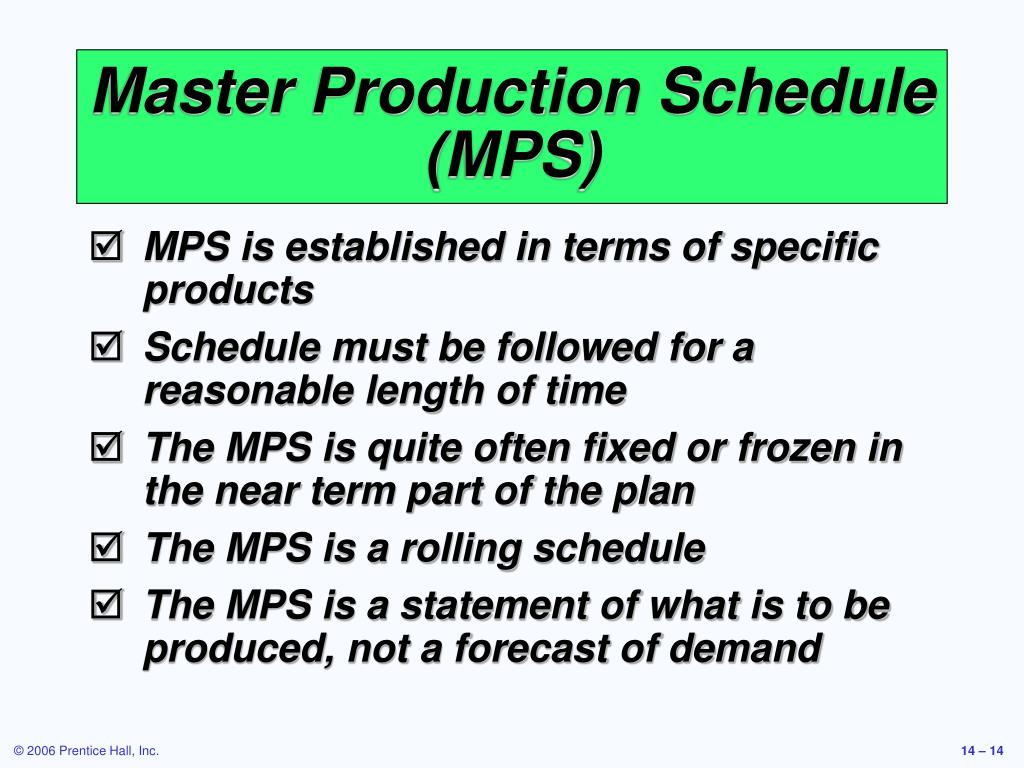 Master Production Schedule (MPS)

☑ MPS is established in terms of specific products

☑ Schedule must be followed for a reasonable length of time

☑ The MPS is quite often fixed or frozen in the near term part of the plan

☑ The MPS is a rolling schedule

☑ The MPS is a statement of what is to be produced, not a forecast of demand

© 2006 Prentice Hall, Inc.

14 – 14